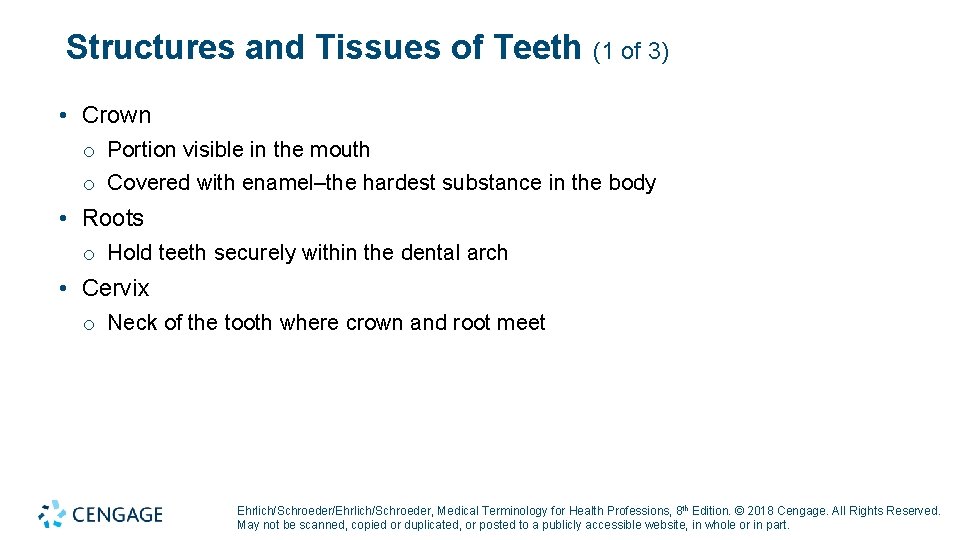 Structures and Tissues of Teeth (1 of 3)

• Crown
o Portion visible in the mouth
o Covered with enamel–the hardest substance in the body

• Roots
o Hold teeth securely within the dental arch

• Cervix
o Neck of the tooth where crown and root meet

CENGAGE

Ehrlich/Schroeder/Ehrlich/Schroeder, Medical Terminology for Health Professions, 8th Edition. © 2018 Cengage. All Rights Reserved. May not be scanned, copied or duplicated, or posted to a publicly accessible website, in whole or in part.